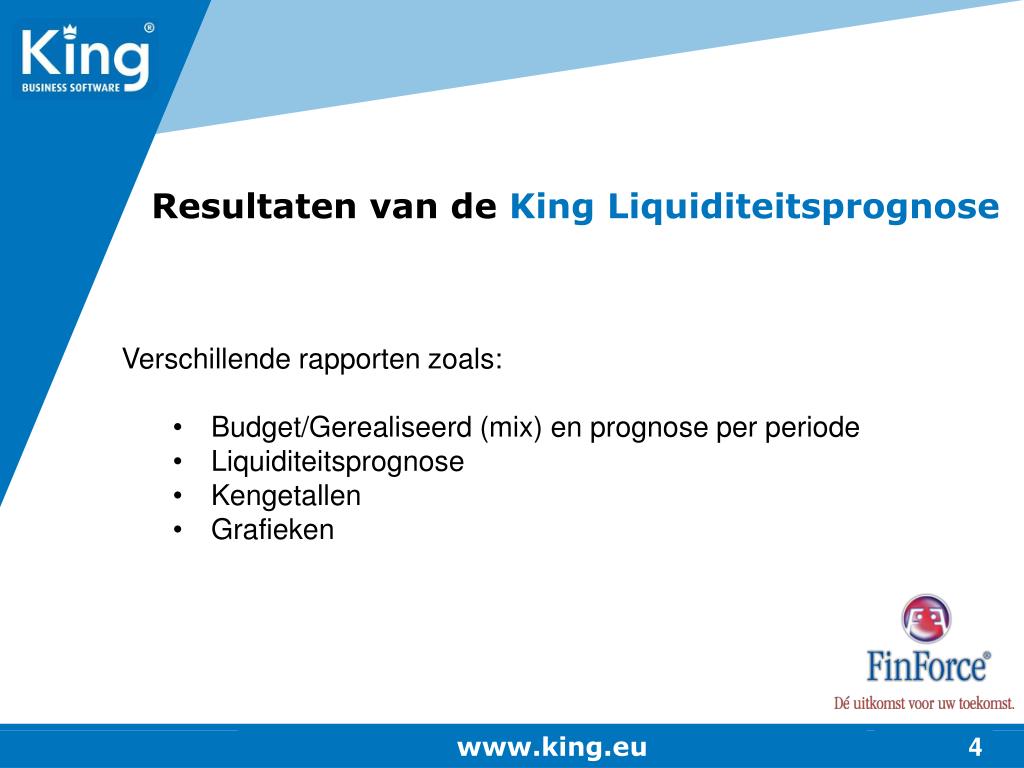 King®
BUSINESS SOFTWARE

Resultaten van de King Liquiditeitsprognose

Verschillende rapporten zoals:

• Budget/Gerealiseerd (mix) en prognose per periode
• Liquiditeitsprognose
• Kengetallen
• Grafieken

FinForce®
Dé uitkomst voor uw toekomst.

www.king.eu

4